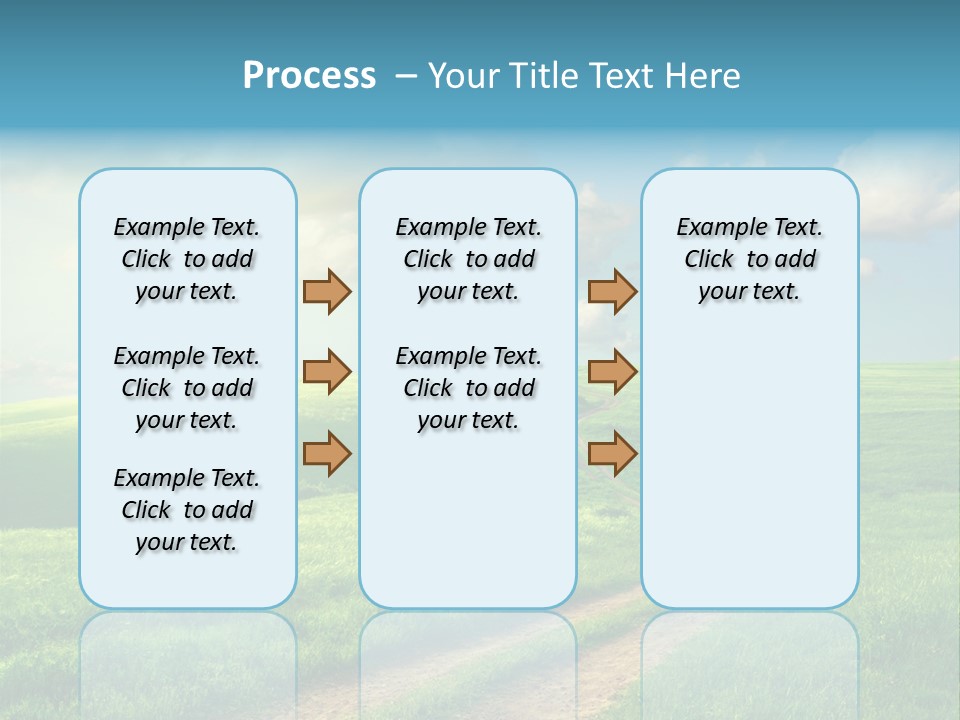 Process – Your Title Text Here

Example Text. Click to add your text.

Example Text. Click to add your text.

Example Text. Click to add your text.

Example Text. Click to add your text.

Example Text. Click to add your text.

Example Text. Click to add your text.